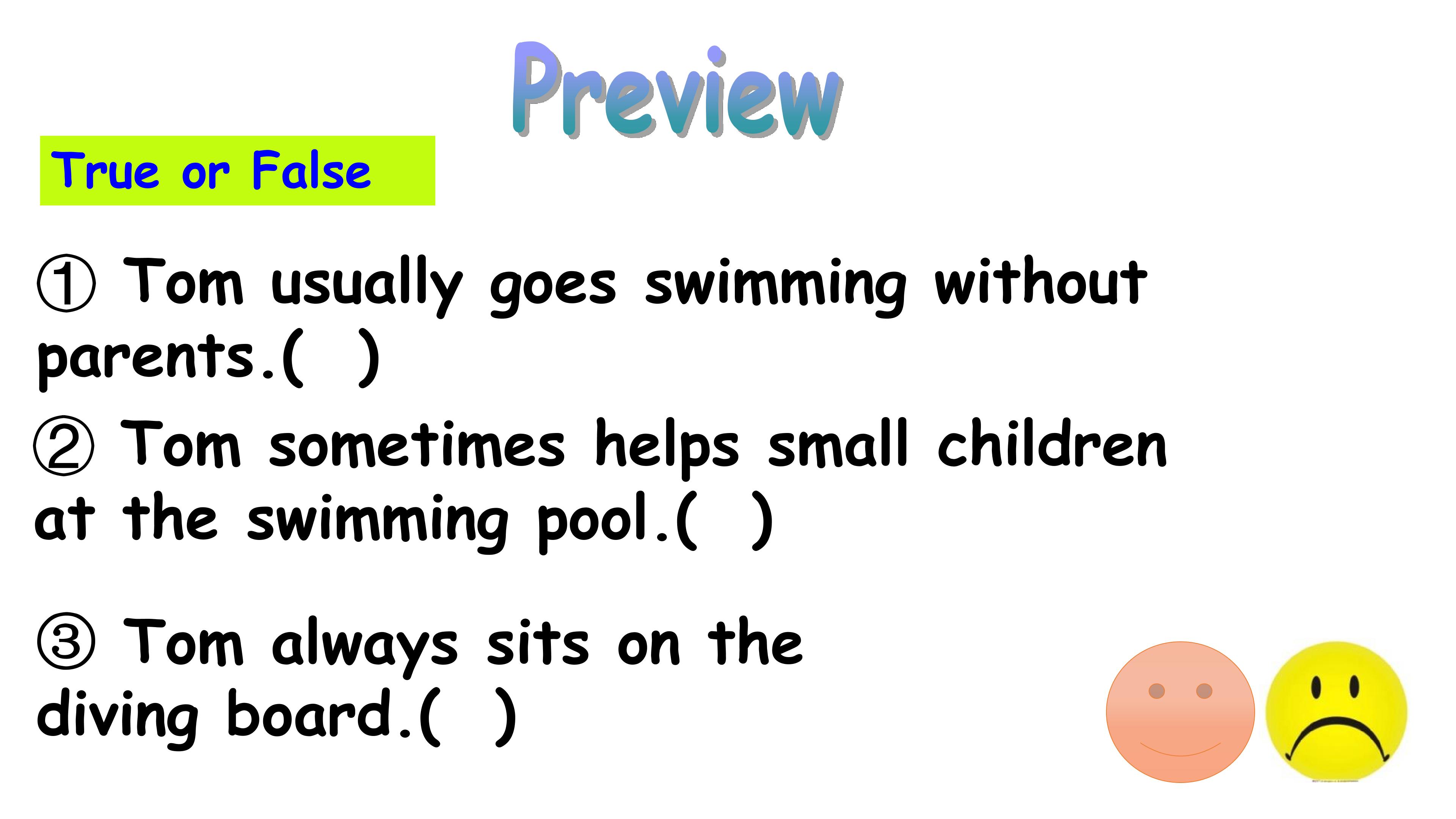 Preview

True or False

① Tom usually goes swimming without parents.(  )

② Tom sometimes helps small children at the swimming pool.(  )

③ Tom always sits on the diving board.(  )